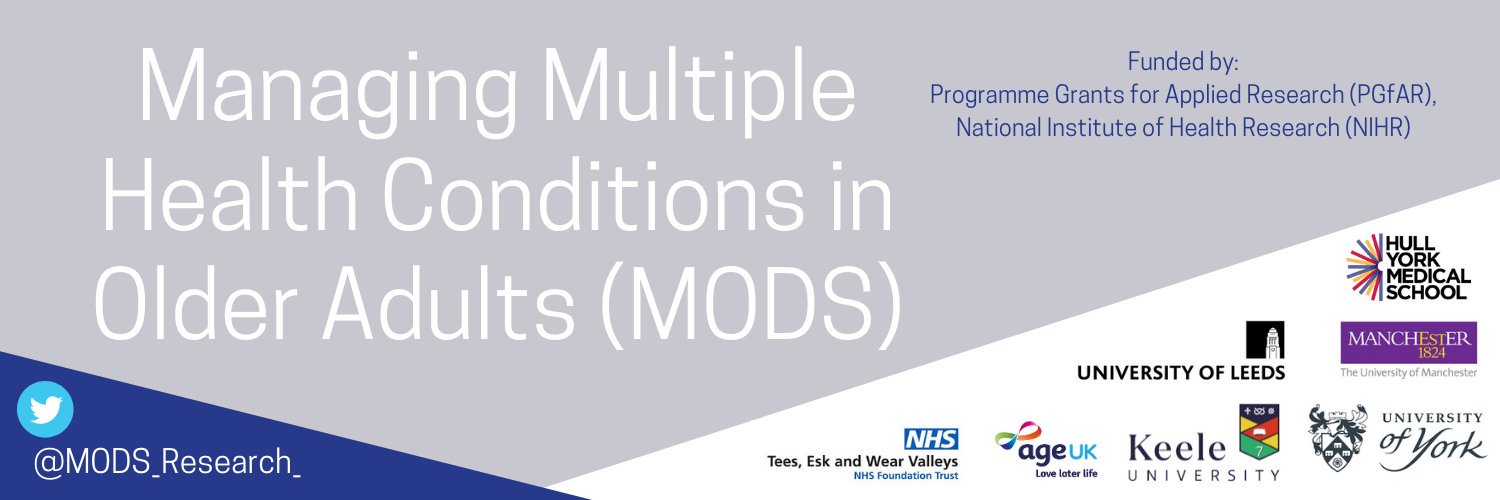 Managing Multiple Health Conditions in Older Adults (MODS)

Funded by:
Programme Grants for Applied Research (PGfAR),
National Institute of Health Research (NIHR)

HULL YORK MEDICAL SCHOOL

UNIVERSITY OF LEEDS

MANCHESTER 1824
The University of Manchester

@MODS_Research_

NHS
Tees, Esk and Wear Valleys
NHS Foundation Trust

age UK
Love later life

Keele UNIVERSITY

UNIVERSITY of York